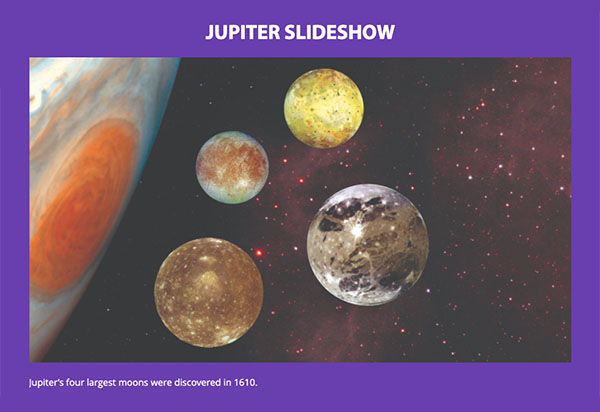 JUPITER SLIDESHOW

Jupiter's four largest moons were discovered in 1610.